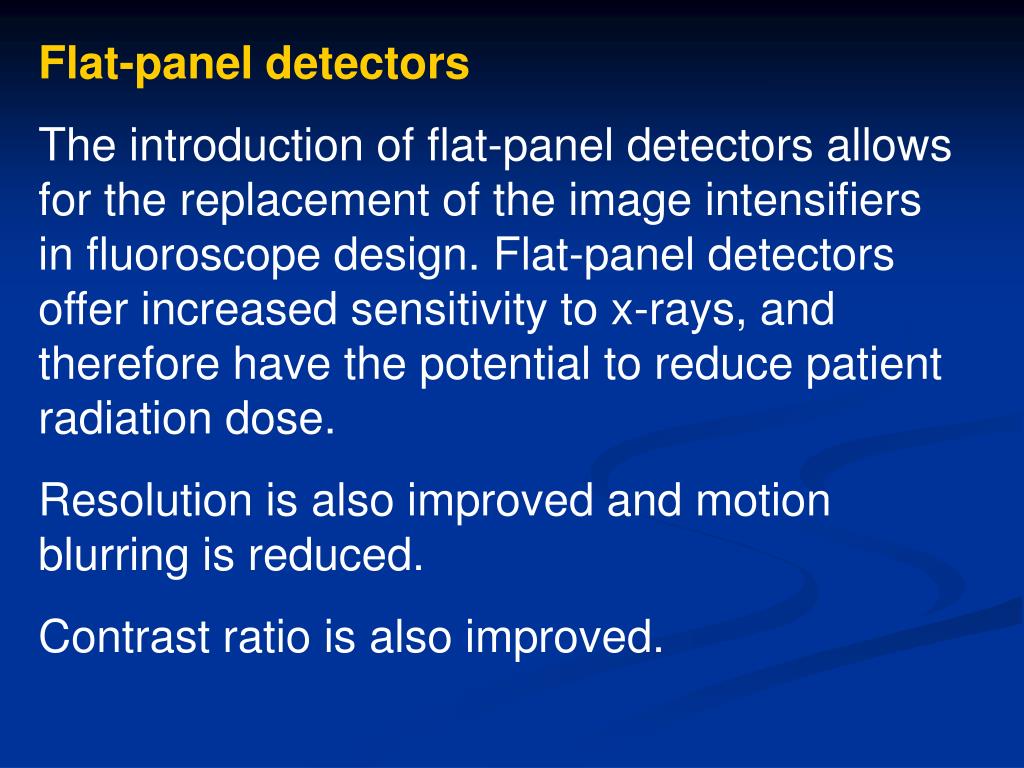 Flat-panel detectors

The introduction of flat-panel detectors allows for the replacement of the image intensifiers in fluoroscope design. Flat-panel detectors offer increased sensitivity to x-rays, and therefore have the potential to reduce patient radiation dose.

Resolution is also improved and motion blurring is reduced.

Contrast ratio is also improved.